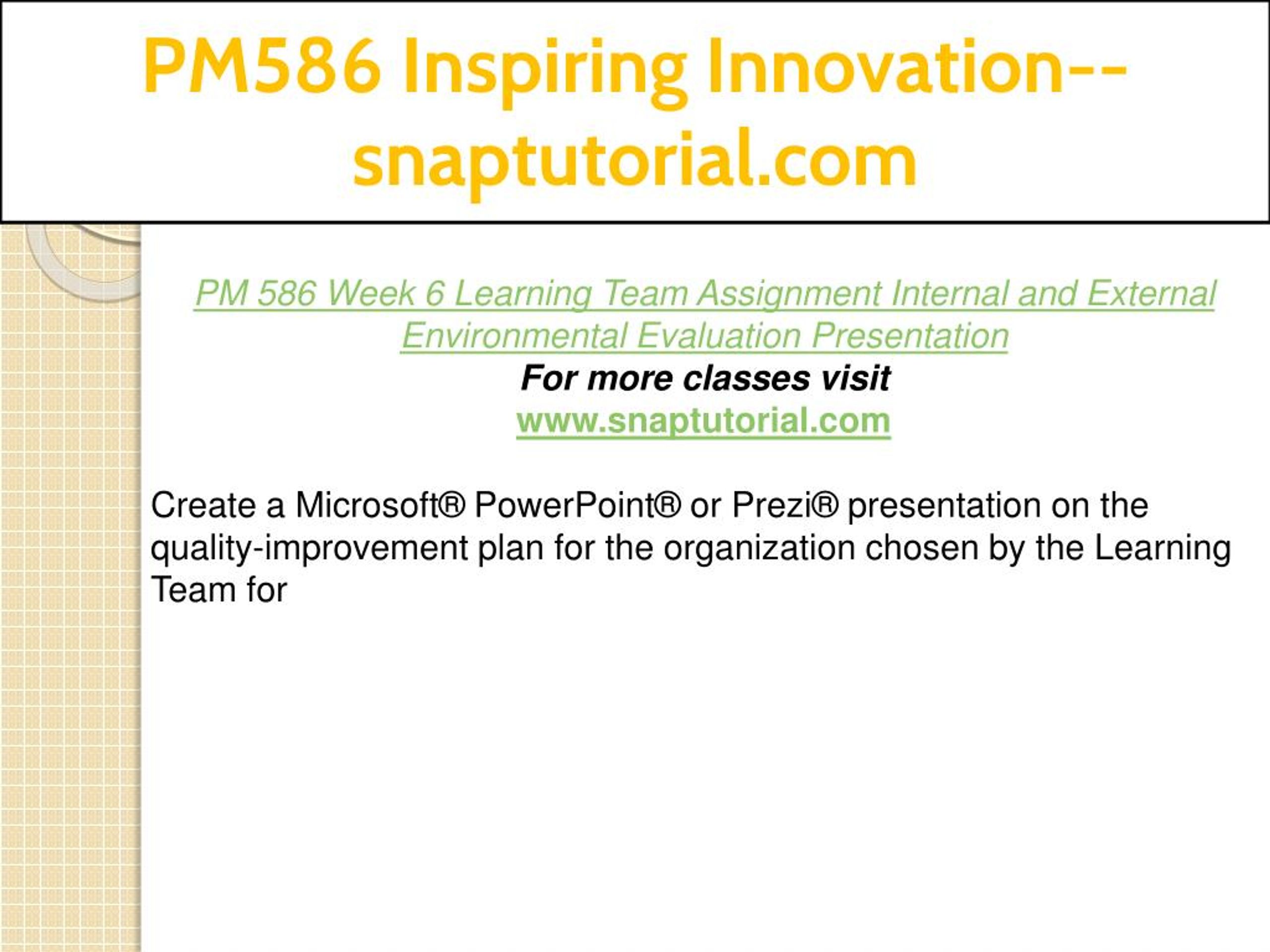 PM586 Inspiring Innovation--snaptutorial.com

PM 586 Week 6 Learning Team Assignment Internal and External Environmental Evaluation Presentation
For more classes visit
www.snaptutorial.com

Create a Microsoft® PowerPoint® or Prezi® presentation on the quality-improvement plan for the organization chosen by the Learning Team for